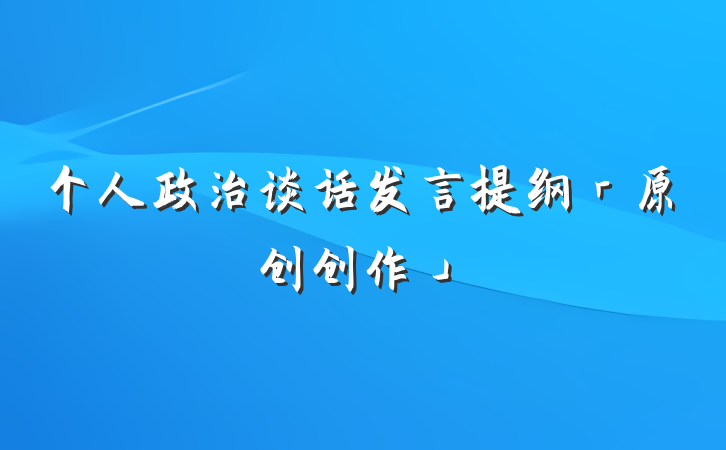 个人政治谈话发言提纲「原创创作」